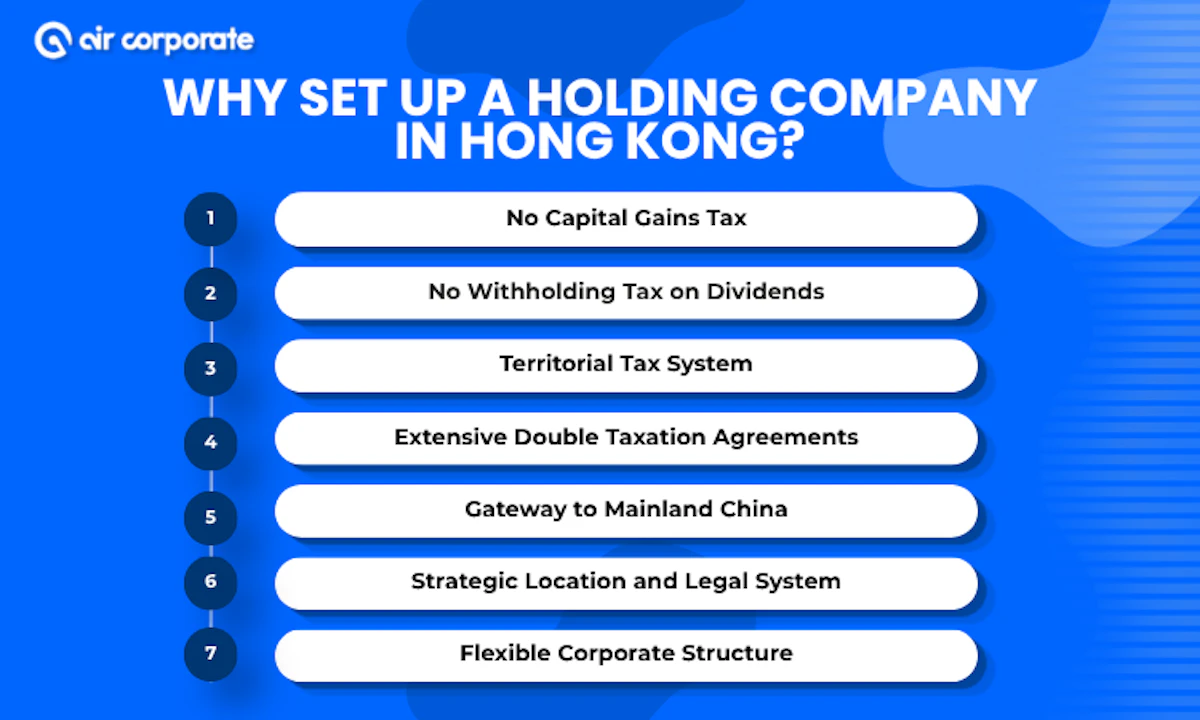 air corporate

WHY SET UP A HOLDING COMPANY IN HONG KONG?

1 No Capital Gains Tax

2 No Withholding Tax on Dividends

3 Territorial Tax System

4 Extensive Double Taxation Agreements

5 Gateway to Mainland China

6 Strategic Location and Legal System

7 Flexible Corporate Structure